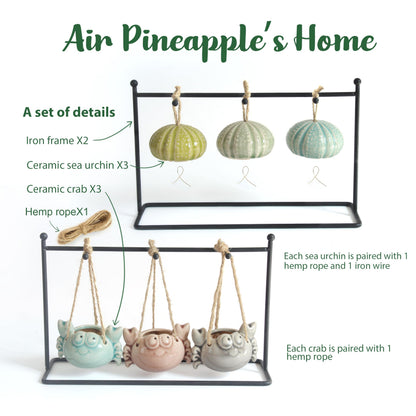 Air Pineapple's Home

A set of details

Iron frame X2

Ceramic sea urchin X3

Ceramic crab X3

Hemp ropeX1

Each sea urchin is paired with 1 hemp rope and 1 iron wire

Each crab is paired with 1 hemp rope